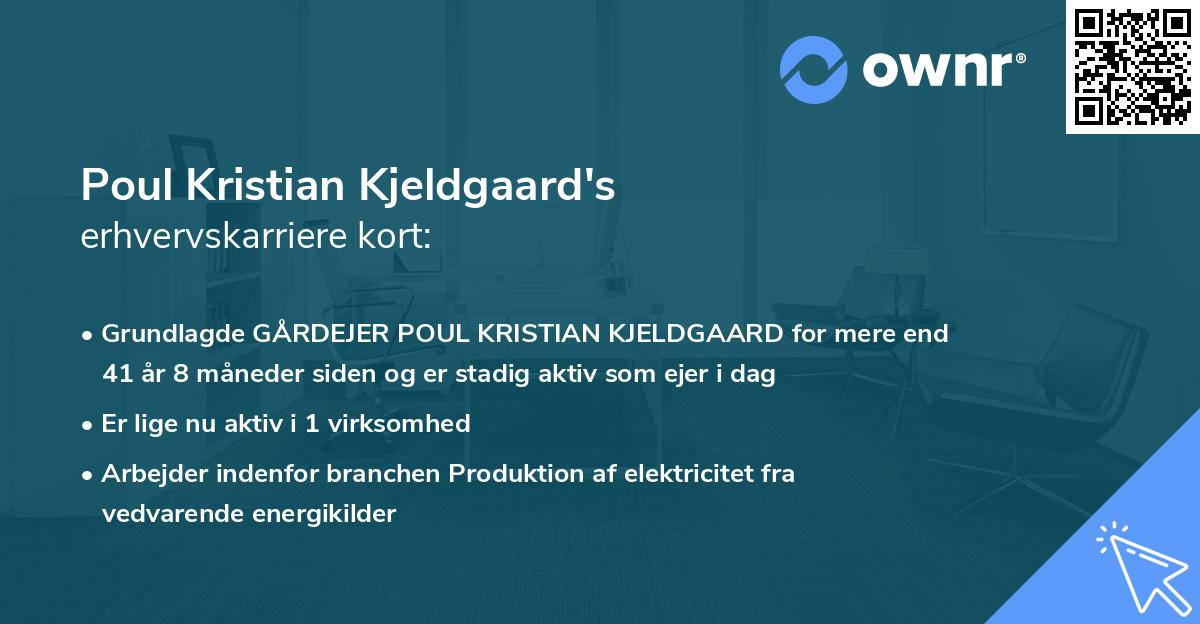 ownr®

Poul Kristian Kjeldgaard's
erhvervskarriere kort:

• Grundlagde GÅRDEJER POUL KRISTIAN KJELDGAARD for mere end 41 år 8 måneder siden og er stadig aktiv som ejer i dag

• Er lige nu aktiv i 1 virksomhed

• Arbejder indenfor branchen Produktion af elektricitet fra vedvarende energikilder